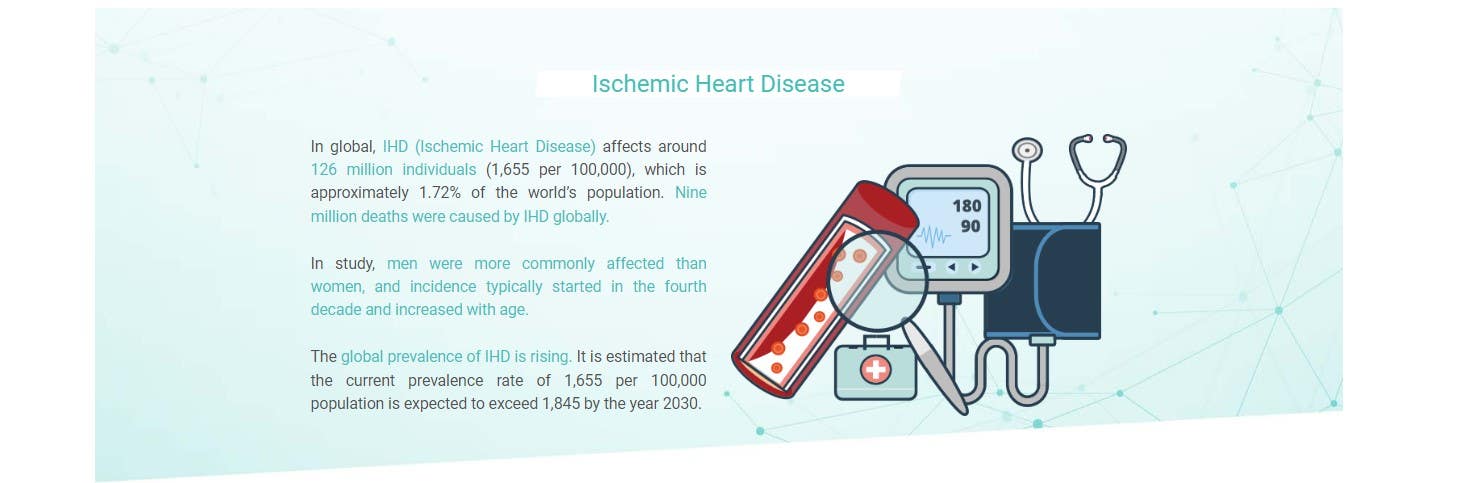 Ischemic Heart Disease

In global, IHD (Ischemic Heart Disease) affects around 126 million individuals (1,655 per 100,000), which is approximately 1.72% of the world's population. Nine million deaths were caused by IHD globally.

In study, men were more commonly affected than women, and incidence typically started in the fourth decade and increased with age.

The global prevalence of IHD is rising. It is estimated that the current prevalence rate of 1,655 per 100,000 population is expected to exceed 1,845 by the year 2030.

180
90